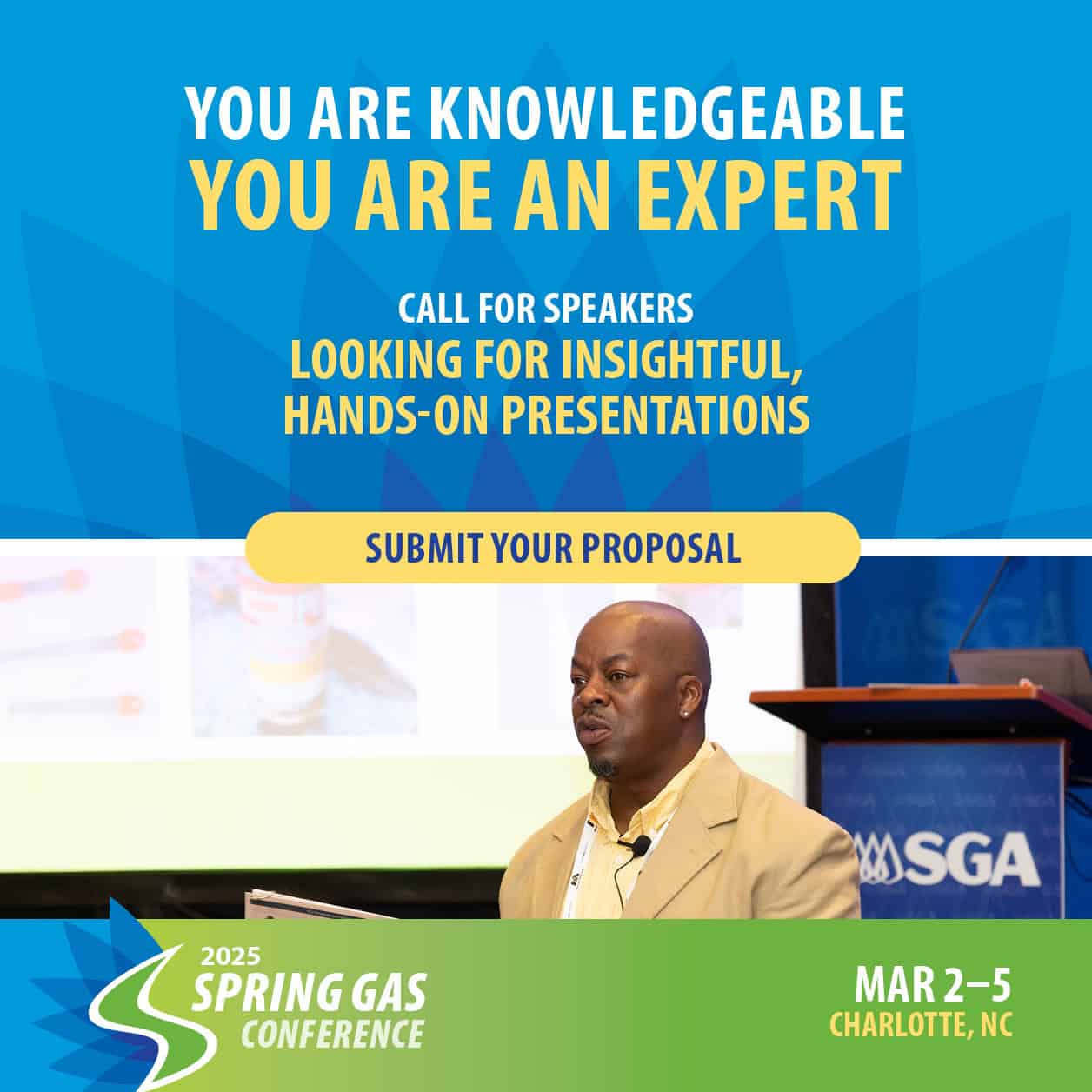 YOU ARE KNOWLEDGEABLE
YOU ARE AN EXPERT

CALL FOR SPEAKERS
LOOKING FOR INSIGHTFUL, HANDS-ON PRESENTATIONS

SUBMIT YOUR PROPOSAL

SGA

SGA

2025
SPRING GAS
CONFERENCE

MAR 2–5
CHARLOTTE, NC